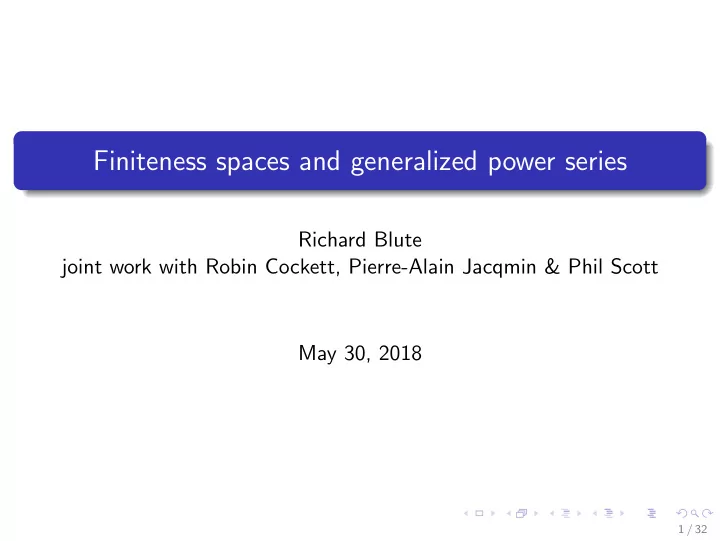 Finiteness spaces and generalized power series

Richard Blute
joint work with Robin Cockett, Pierre-Alain Jacqmin & Phil Scott

May 30, 2018

1 / 32